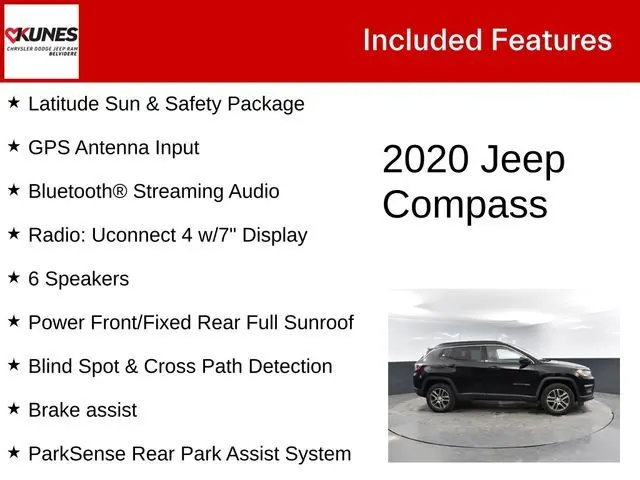 KUNES
CHRYSLER DODGE JEEP RAM
BELVIDERE

Included Features

★ Latitude Sun & Safety Package

★ GPS Antenna Input

★ Bluetooth® Streaming Audio

★ Radio: Uconnect 4 w/7" Display

★ 6 Speakers

★ Power Front/Fixed Rear Full Sunroof

★ Blind Spot & Cross Path Detection

★ Brake assist

★ ParkSense Rear Park Assist System

2020 Jeep Compass